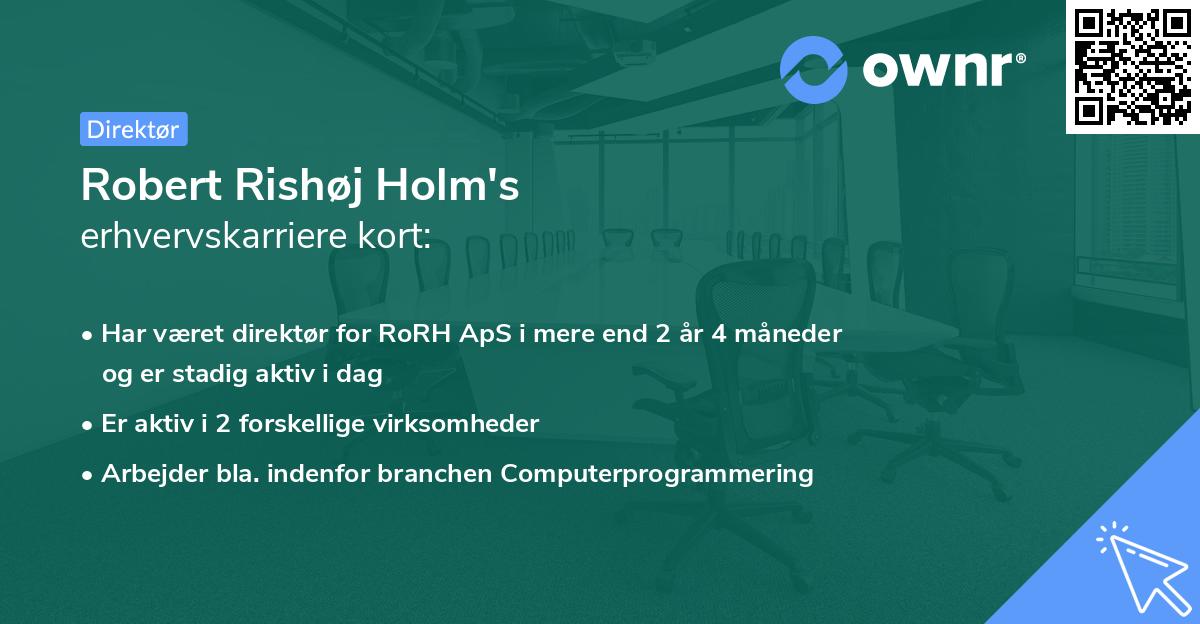 ownr®

Direktør

Robert Rishøj Holm's
erhvervskarriere kort:

• Har været direktør for RoRH ApS i mere end 2 år 4 måneder og er stadig aktiv i dag
• Er aktiv i 2 forskellige virksomheder
• Arbejder bla. indenfor branchen Computerprogrammering